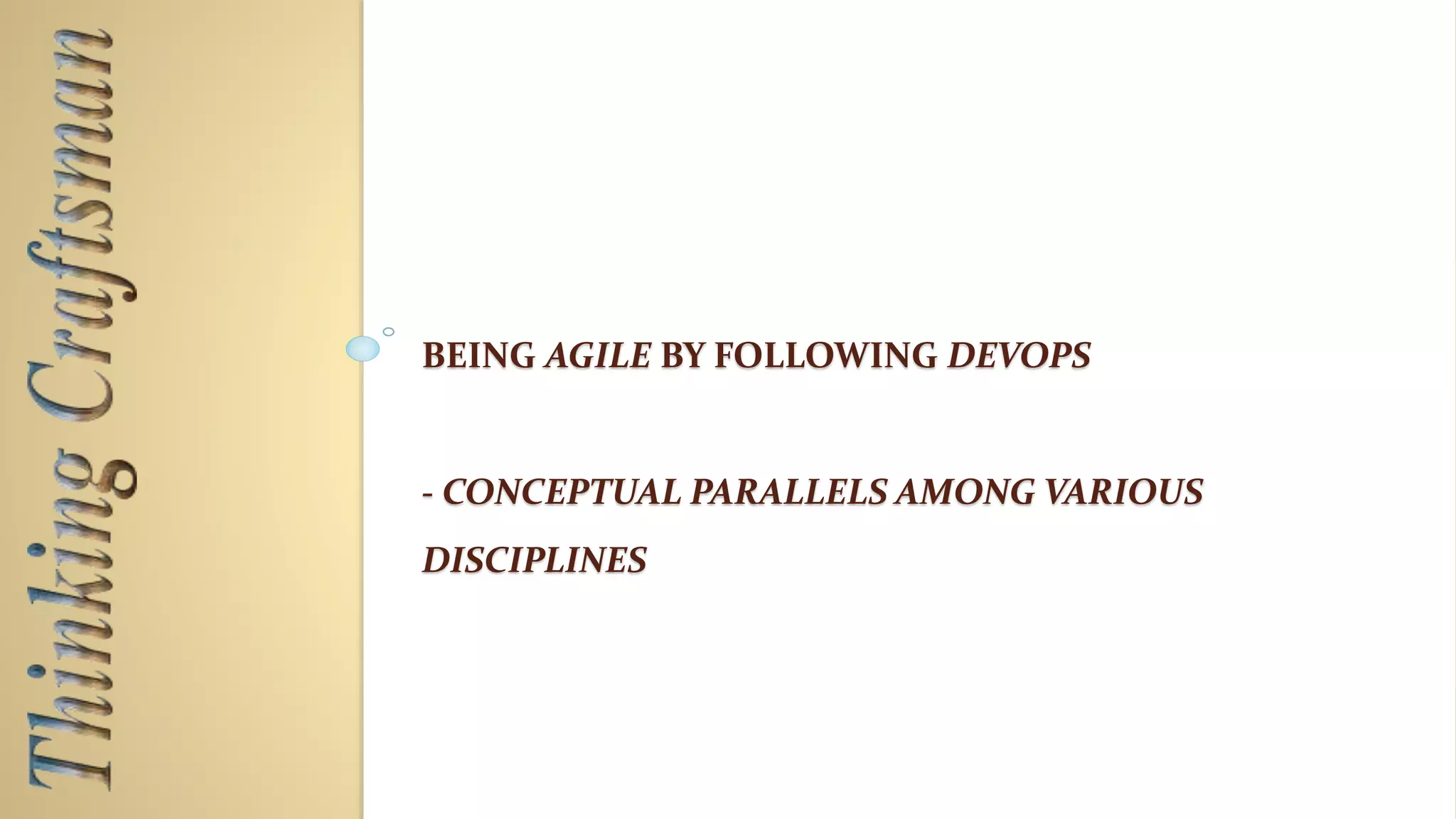 Thinking Craftsman

BEING AGILE BY FOLLOWING DEVOPS

- CONCEPTUAL PARALLELS AMONG VARIOUS DISCIPLINES